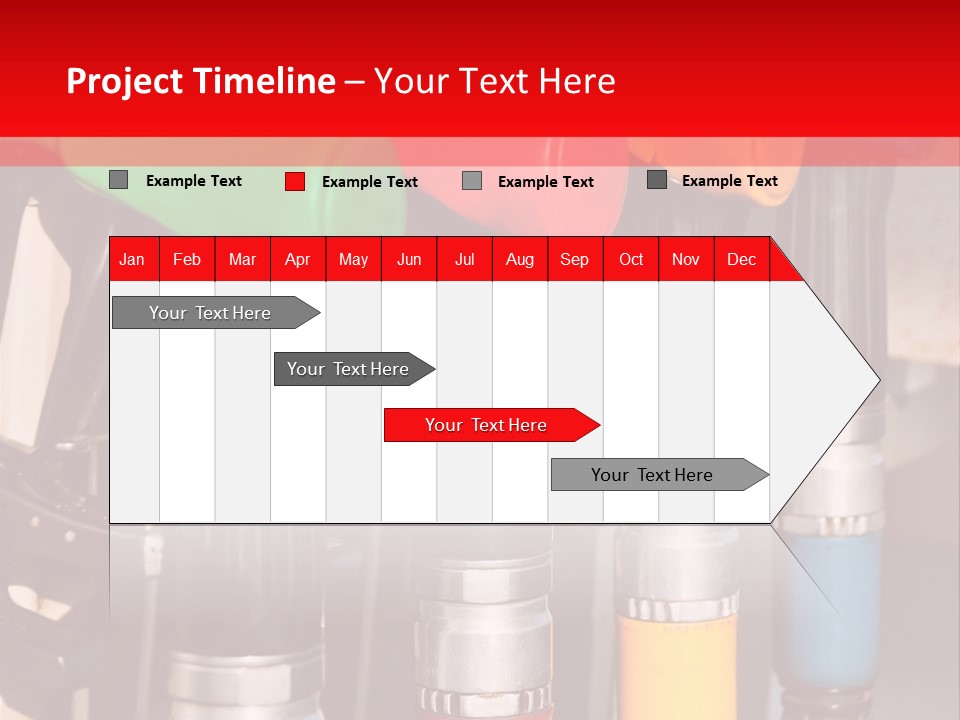 Project Timeline – Your Text Here

Example Text
Example Text
Example Text
Example Text

| Jan | Feb | Mar | Apr | May | Jun | Jul | Aug | Sep | Oct | Nov | Dec |
|---|---|---|---|---|---|---|---|---|---|---|---|

Your Text Here

Your Text Here

Your Text Here

Your Text Here